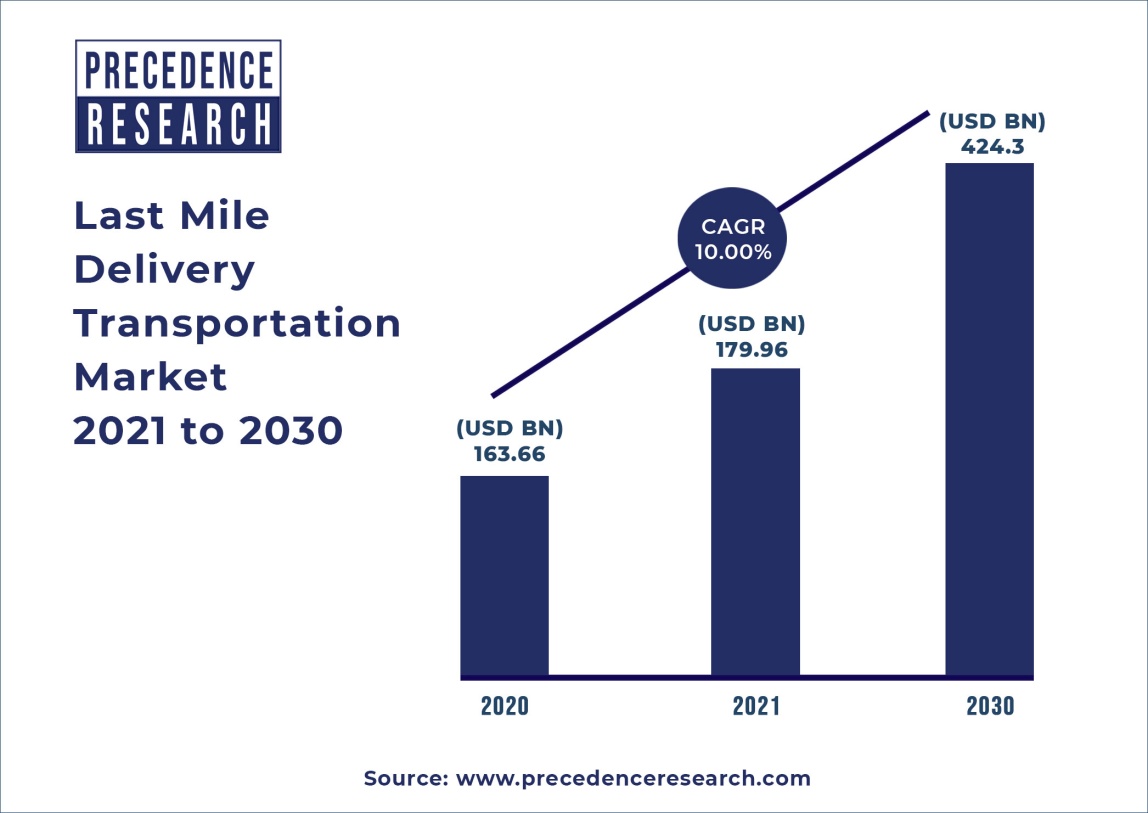 PRECEDENCE
RESEARCH

Last Mile Delivery Transportation Market 2021 to 2030

CAGR
10.00%

(USD BN)
163.66

(USD BN)
179.96

(USD BN)
424.3

2020

2021

2030

Source: www.precedenceresearch.com